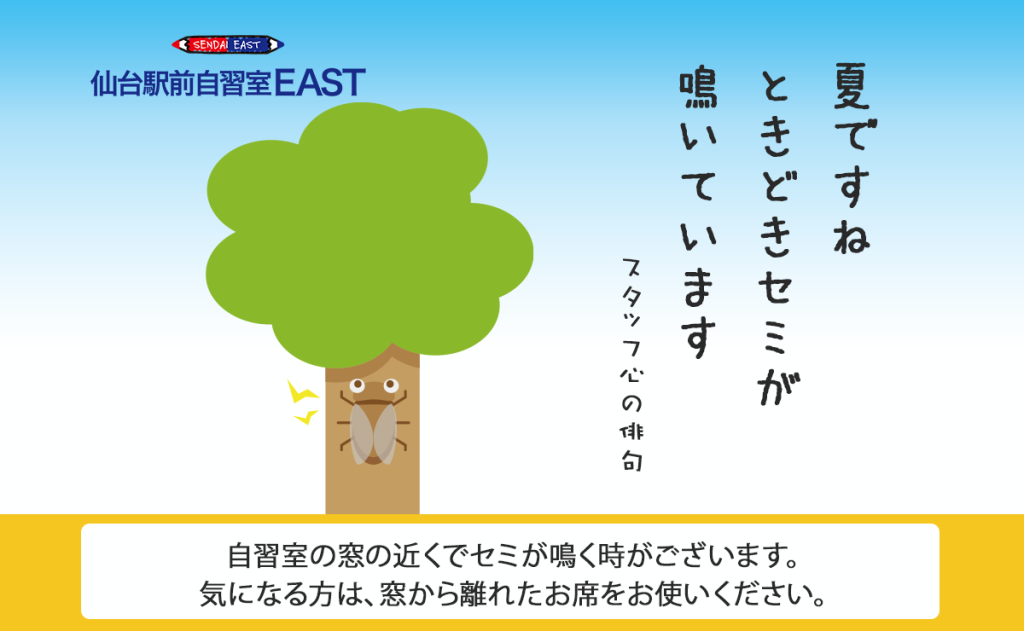 SENDAI EAST
仙台駅前自習室EAST

夏ですね
ときどきセミが
鳴いています

スタッフ心の俳句

自習室の窓の近くでセミが鳴く時がございます。
気になる方は、窓から離れたお席をお使いください。